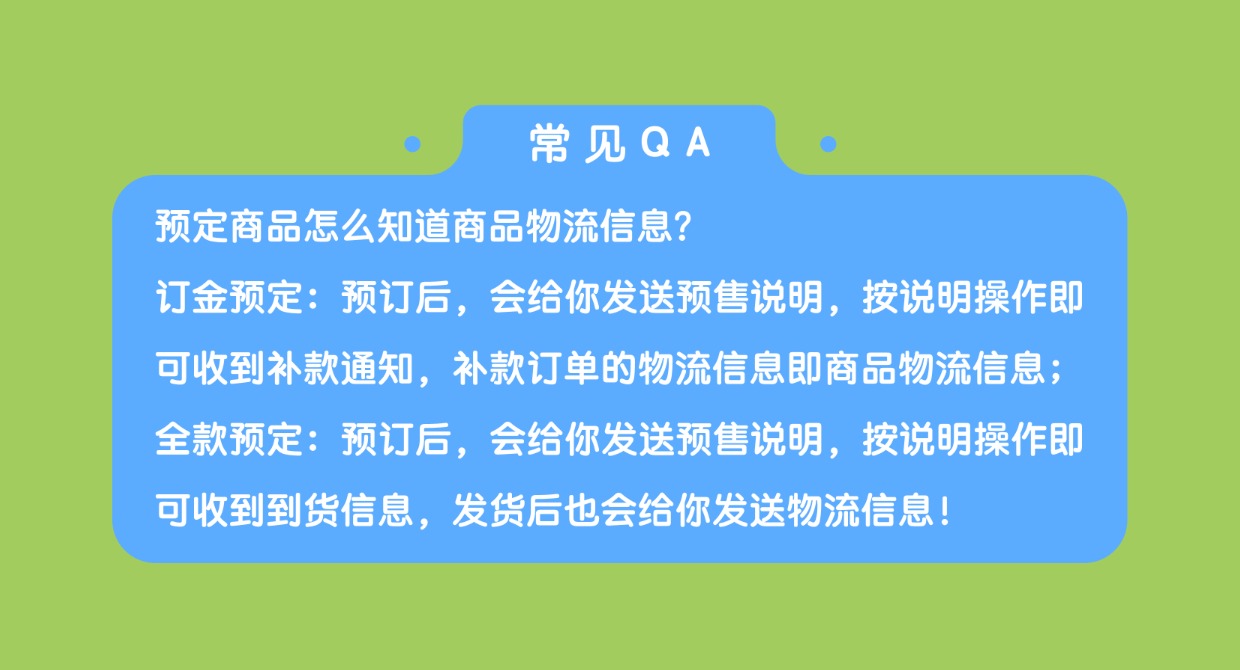 常见QA

预定商品怎么知道商品物流信息?

订金预定：预订后，会给你发送预售说明，按说明操作即可收到补款通知，补款订单的物流信息即商品物流信息；

全款预定：预订后，会给你发送预售说明，按说明操作即可收到到货信息，发货后也会给你发送物流信息！